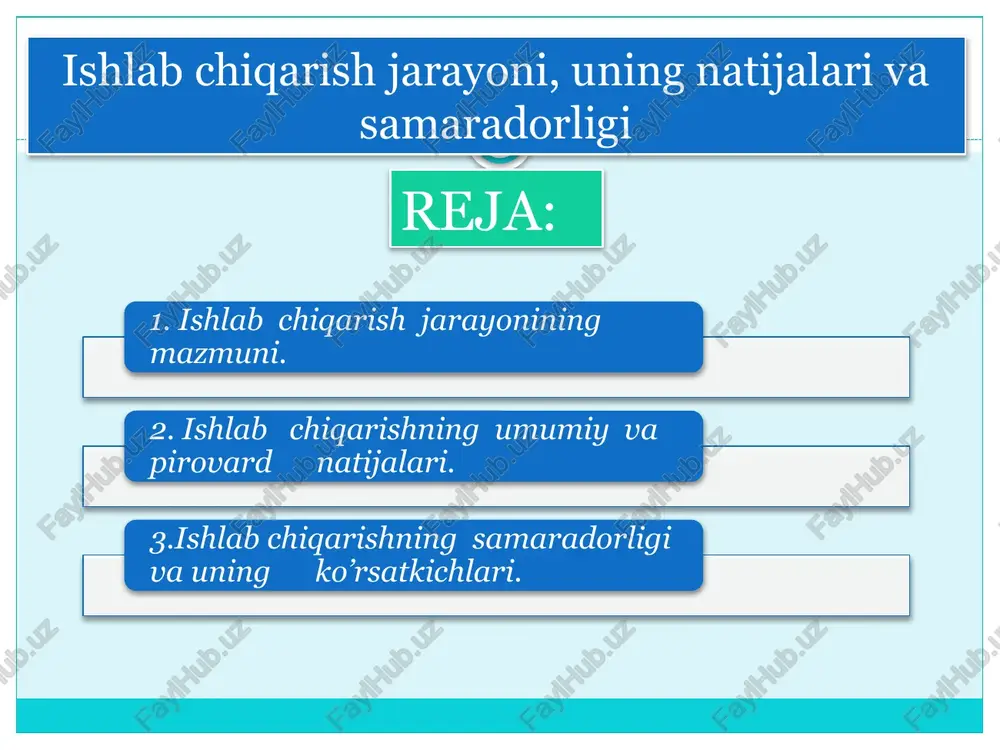 Ishlab chiqarish jarayoni, uning natijalari va samaradorligi

REJA:

1. Ishlab chiqarish jarayonining mazmuni.

2. Ishlab chiqarishning umumiy va pirovard natijalari.

3.Ishlab chiqarishning samaradorligi va uning ko’rsatkichlari.

FaylHub.uz